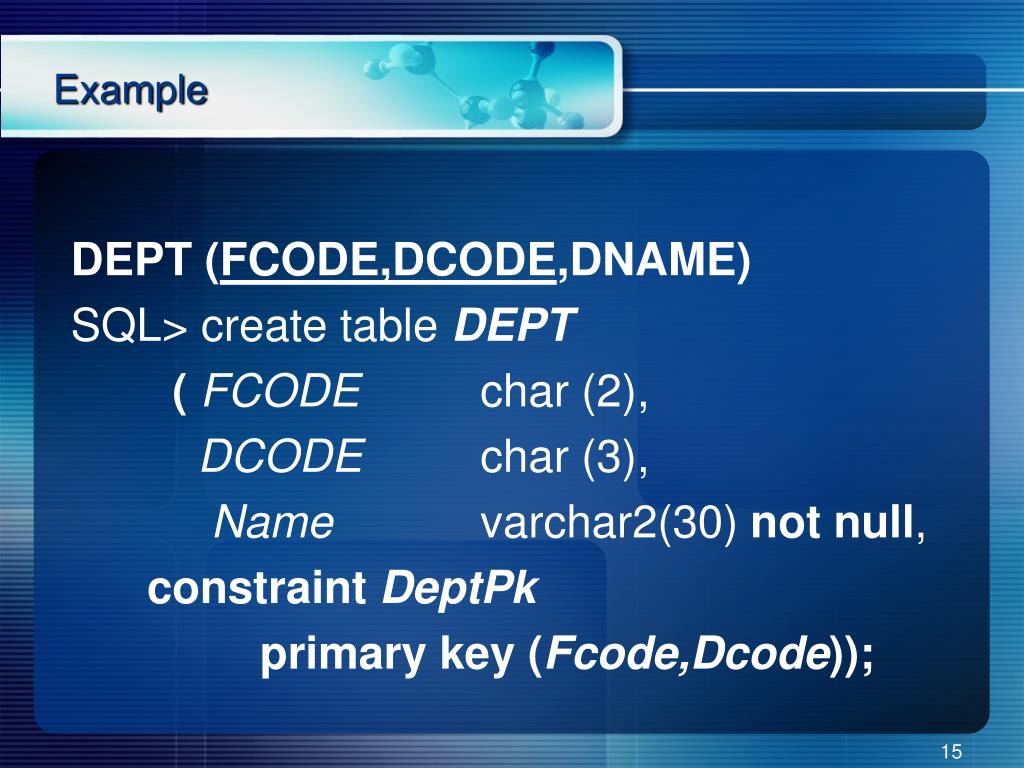 Example

DEPT (FCODE,DCODE,DNAME)
SQL> create table DEPT
( FCODE char (2),
DCODE char (3),
Name varchar2(30) not null,
constraint DeptPk
primary key (Fcode,Dcode));

15